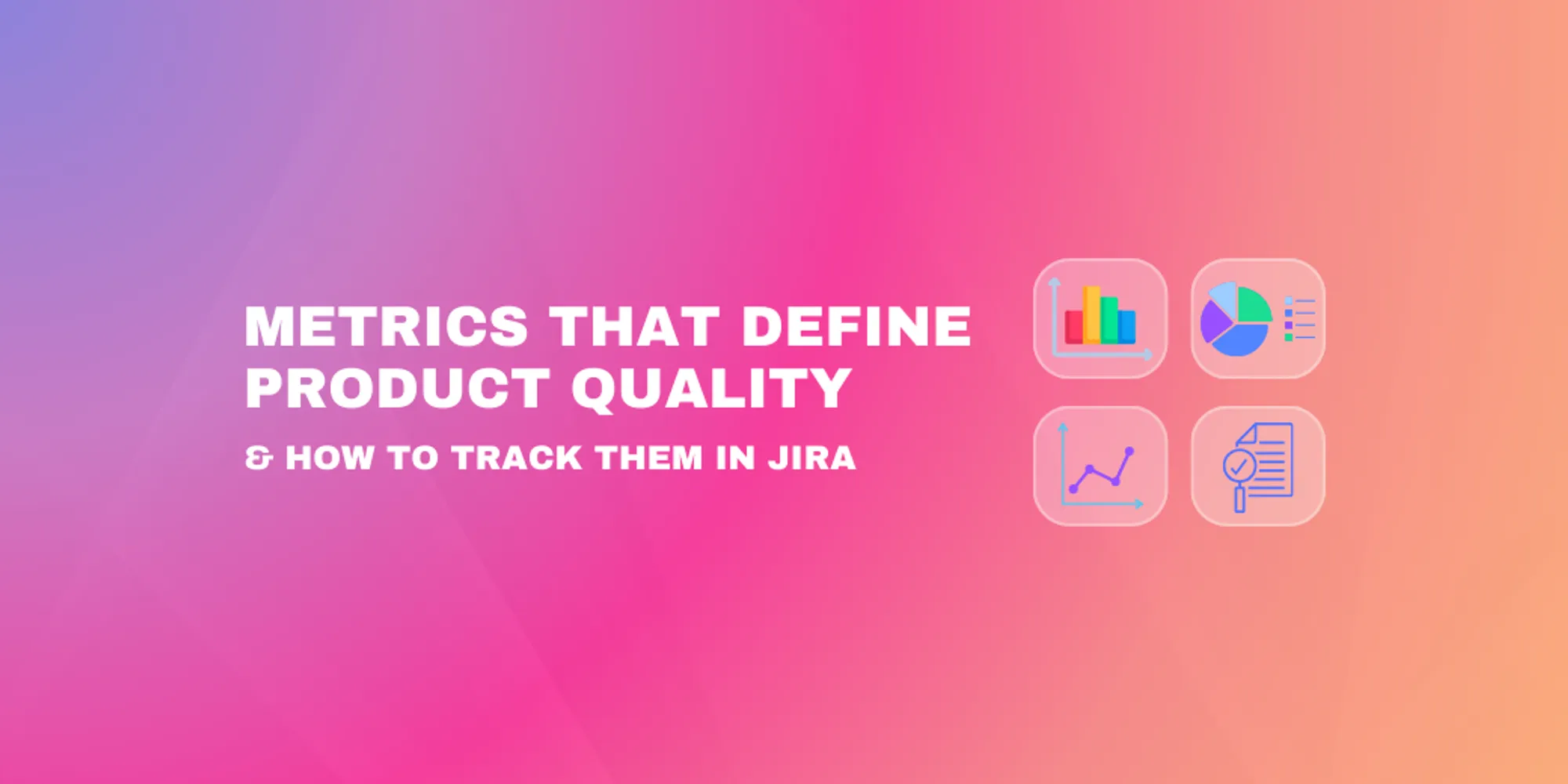 METRICS THAT DEFINE PRODUCT QUALITY

& HOW TO TRACK THEM IN JIRA